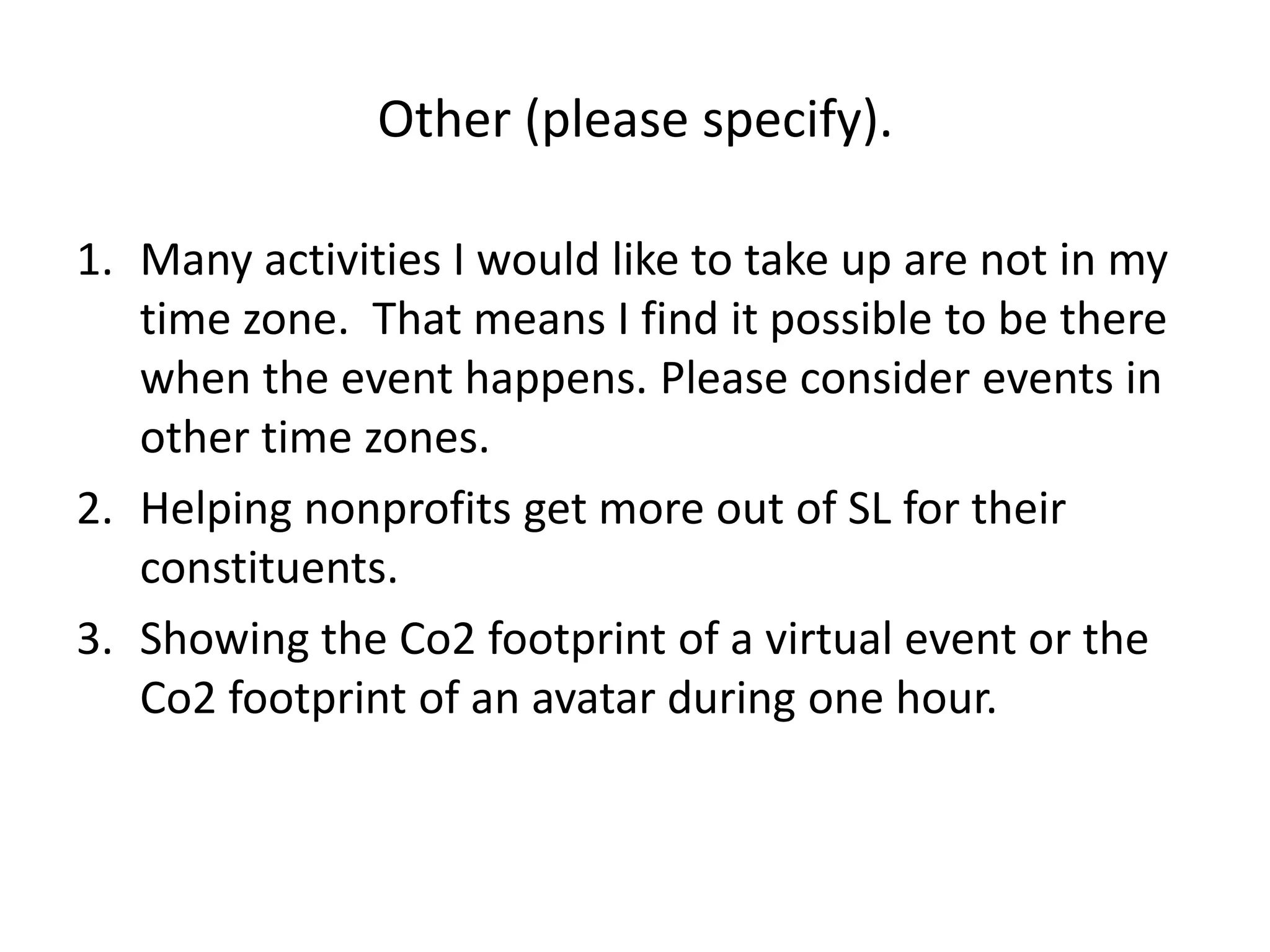 Other (please specify).

1. Many activities I would like to take up are not in my time zone.  That means I find it possible to be there when the event happens. Please consider events in other time zones.
2. Helping nonprofits get more out of SL for their constituents.
3. Showing the Co2 footprint of a virtual event or the Co2 footprint of an avatar during one hour.